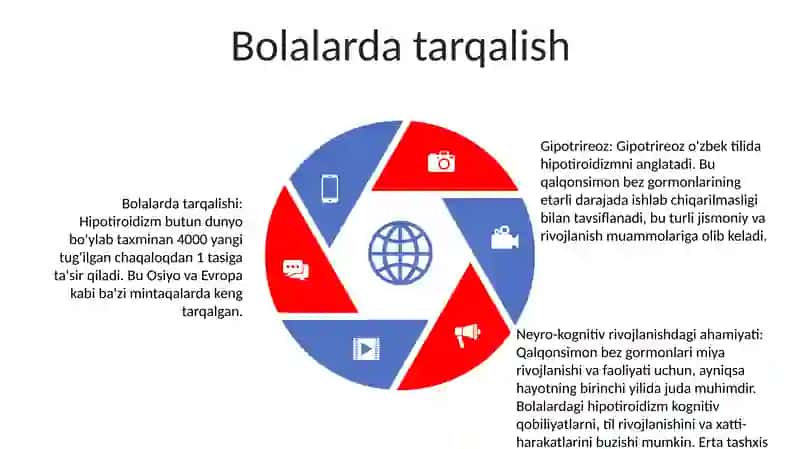 Bolalarda tarqalish

Bolalarda tarqalishi: Hipotiroidizm butun dunyo bo'ylab taxminan 4000 yangi tug'ilgan chaqaloqdan 1 tasiga ta'sir qiladi. Bu Osiyo va Evropa kabi ba'zi mintaqalarda keng tarqalgan.

Gipotrireoz: Gipotrireoz o'zbek tilida hipotiroidizmni anglatadi. Bu qalqonsimon bez gormonlarining etarli darajada ishlab chiqarilmasligi bilan tavsiflanadi, bu turli jismoniy va rivojlanish muammolariga olib keladi.

Neyro-kognitiv rivojlanishdagi ahamiyati: Qalqonsimon bez gormonlari miya rivojlanishi va faoliyati uchun, ayniqsa hayotning birinchi yilida juda muhimdir. Bolalardagi hipotiroidizm kognitiv qobiliyatlarni, til rivojlanishini va xatti-harakatlarini buzishi mumkin. Erta tashxis